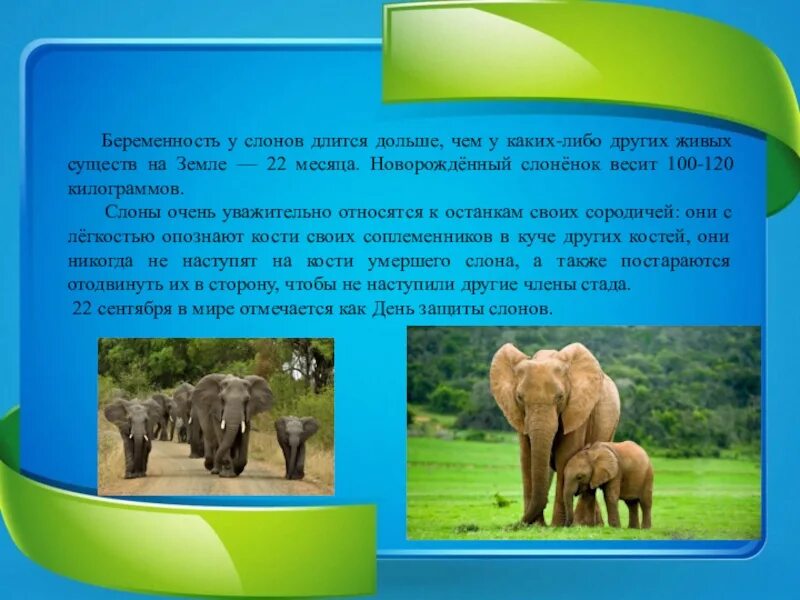 Беременность у слонов длится дольше, чем у каких-либо других живых существ на Земле — 22 месяца. Новорождённый слонёнок весит 100-120 килограммов.

Слоны очень уважительно относятся к останкам своих сородичей: они с лёгкостью опознают кости своих соплеменников в куче других костей, они никогда не наступят на кости умершего слона, а также постараются отодвинуть их в сторону, чтобы не наступили другие члены стада.

22 сентября в мире отмечается как День защиты слонов.